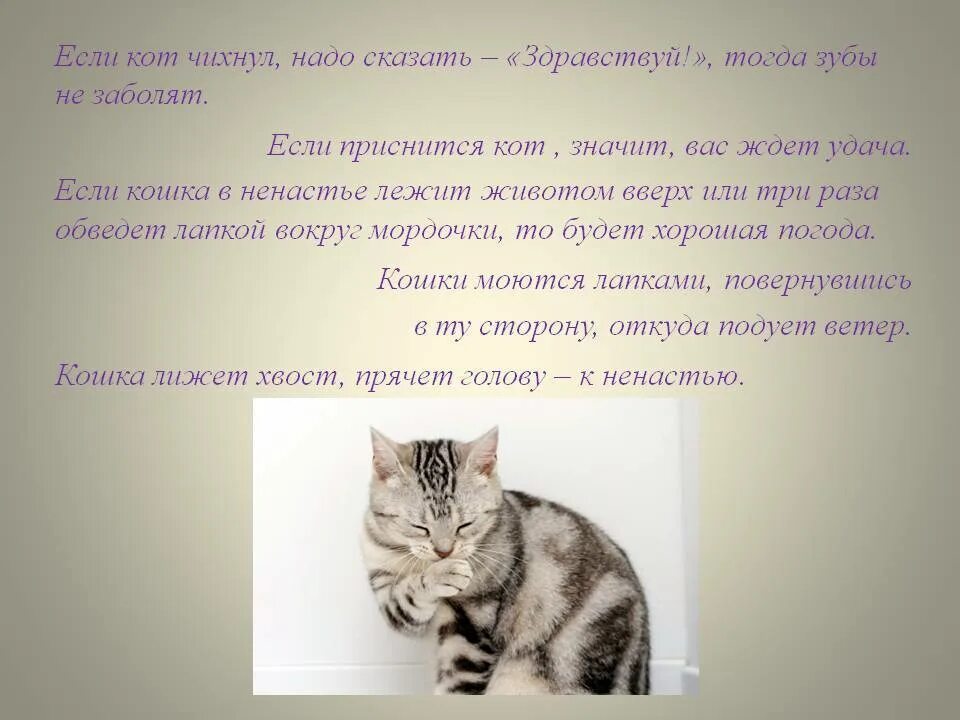 Если кот чихнул, надо сказать – «Здравствуй!», тогда зубы не заболят.

Если приснится кот , значит, вас ждет удача.

Если кошка в ненастье лежит животом вверх или три раза обведет лапкой вокруг мордочки, то будет хорошая погода.

Кошки моются лапками, повернувшись в ту сторону, откуда подует ветер.

Кошка лижет хвост, прячет голову – к ненастью.